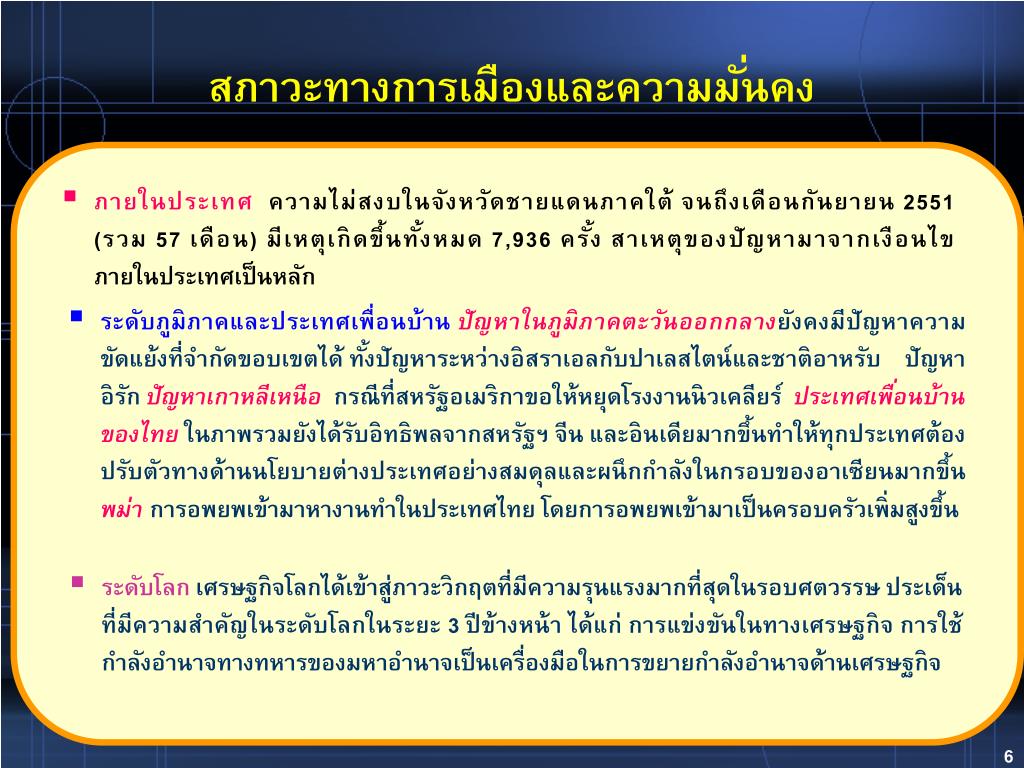 สภาวะทางการเมืองและความมั่นคง

▪ ภายในประเทศ ความไม่สงบในจังหวัดชายแดนภาคใต้ จนถึงเดือนกันยายน 2551 (รวม 57 เดือน) มีเหตุเกิดขึ้นทั้งหมด 7,936 ครั้ง สาเหตุของปัญหามาจากเงื่อนไขภายในประเทศเป็นหลัก

▪ ระดับภูมิภาคและประเทศเพื่อนบ้าน ปัญหาในภูมิภาคตะวันออกกลางยังคงมีปัญหาความขัดแย้งที่จำกัดขอบเขตได้ ทั้งปัญหาระหว่างอิสราเอลกับปาเลสไตน์และชาติอาหรับ ปัญหาอิรัก ปัญหาเกาหลีเหนือ กรณีที่สหรัฐอเมริกาขอให้หยุดโรงงานนิวเคลียร์ ประเทศเพื่อนบ้านของไทย ในภาพรวมยังได้รับอิทธิพลจากสหรัฐฯ จีน และอินเดียมากขึ้นทำให้ทุกประเทศต้องปรับตัวทางด้านนโยบายต่างประเทศอย่างสมดุลและผนึกกำลังในกรอบของอาเซียนมากขึ้น พม่า การอพยพเข้ามาหางานทำในประเทศไทย โดยการอพยพเข้ามาเป็นครอบครัวเพิ่มสูงขึ้น

▪ ระดับโลก เศรษฐกิจโลกได้เข้าสู่ภาวะวิกฤตที่มีความรุนแรงมากที่สุดในรอบศตวรรษ ประเด็นที่มีความสำคัญในระดับโลกในระยะ 3 ปีข้างหน้า ได้แก่ การแข่งขันในทางเศรษฐกิจ การใช้กำลังอำนาจทางทหารของมหาอำนาจเป็นเครื่องมือในการขยายกำลังอำนาจด้านเศรษฐกิจ

6